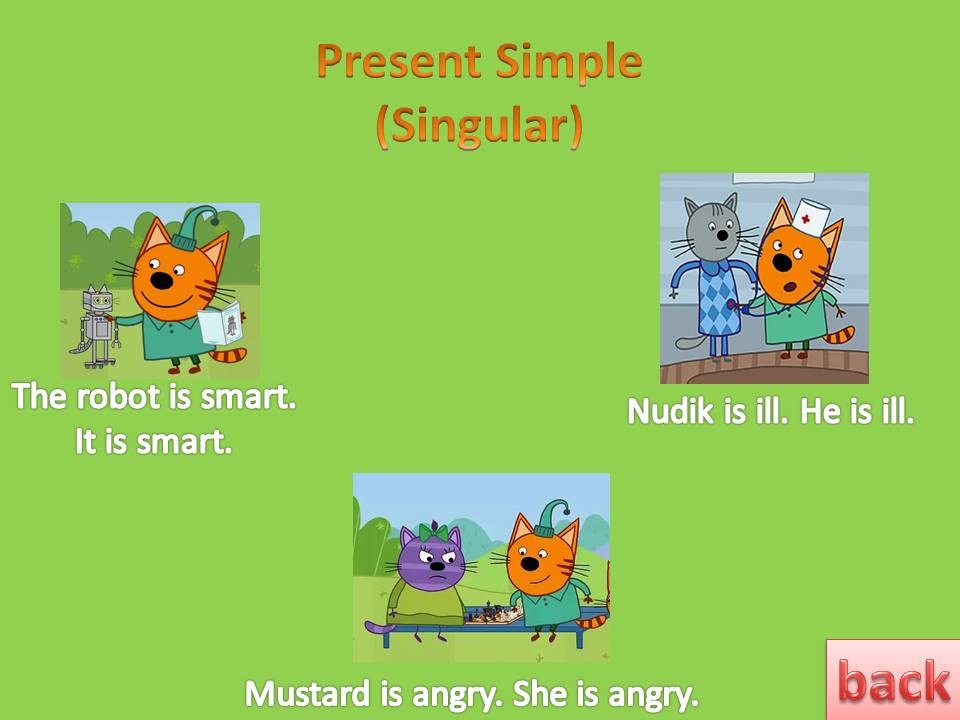 Present Simple
(Singular)

The robot is smart.
It is smart.

Nudik is ill. He is ill.

Mustard is angry. She is angry.

back